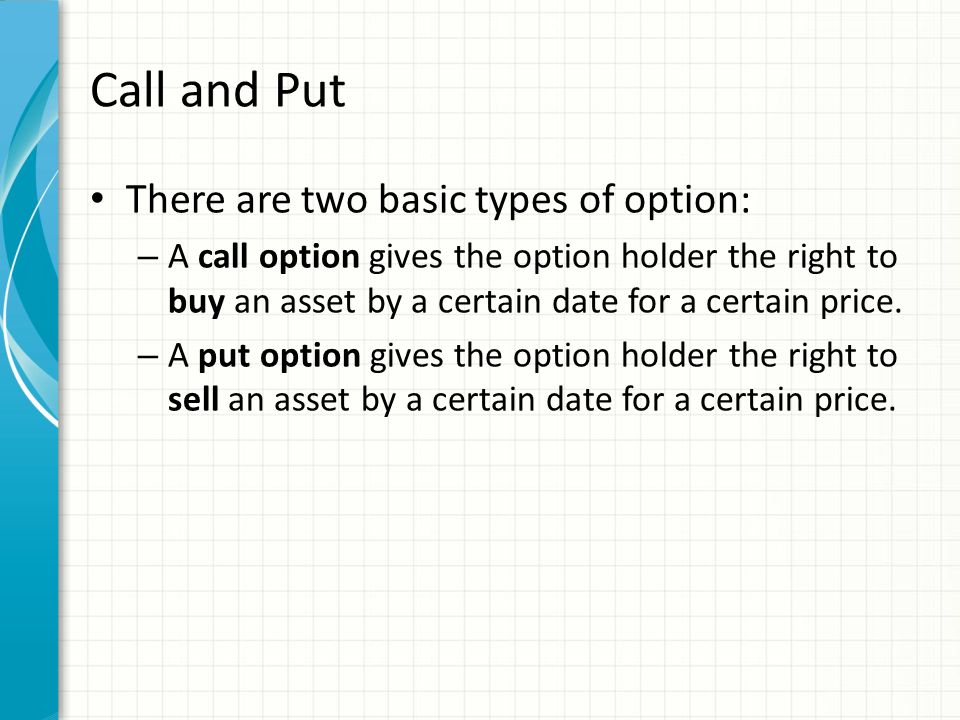 Call and Put

• There are two basic types of option:
– A call option gives the option holder the right to buy an asset by a certain date for a certain price.
– A put option gives the option holder the right to sell an asset by a certain date for a certain price.